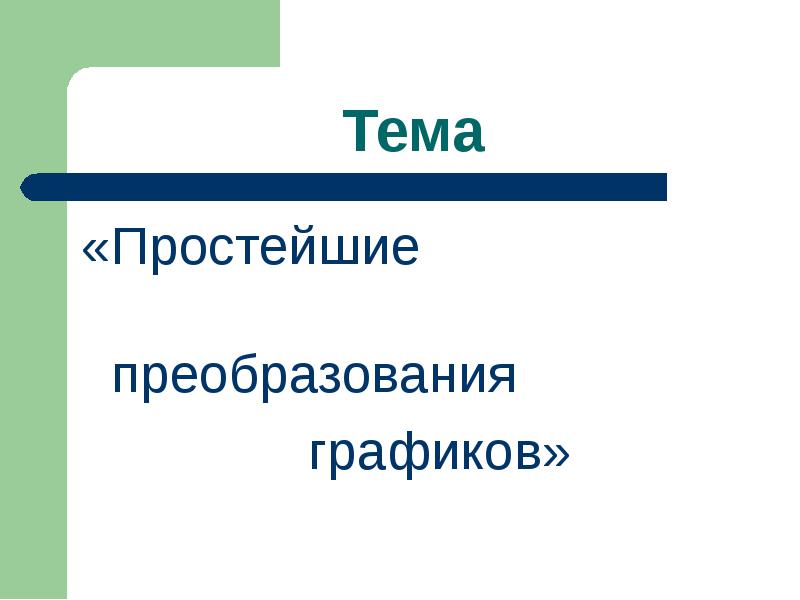 Тема

«Простейшие

преобразования

графиков»